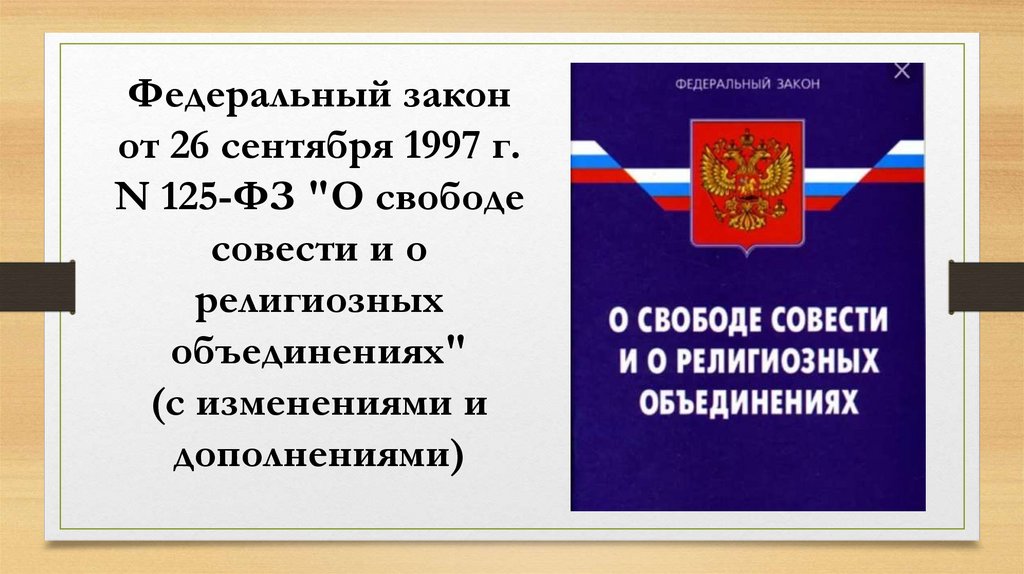 Федеральный закон от 26 сентября 1997 г. N 125-ФЗ "О свободе совести и о религиозных объединениях" (с изменениями и дополнениями)

ФЕДЕРАЛЬНЫЙ ЗАКОН

О СВОБОДЕ СОВЕСТИ И О РЕЛИГИОЗНЫХ ОБЪЕДИНЕНИЯХ